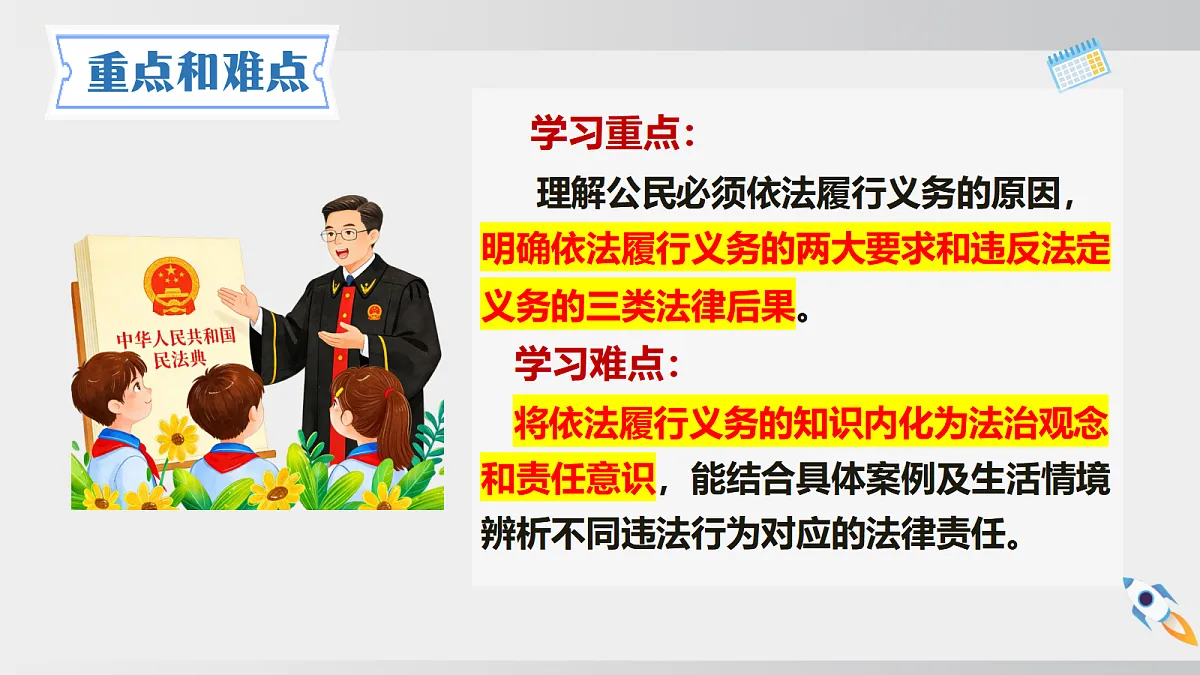 重点和难点

中华人民共和国
民法典

学习重点：

理解公民必须依法履行义务的原因，明确依法履行义务的两大要求和违反法定义务的三类法律后果。

学习难点：

将依法履行义务的知识内化为法治观念和责任意识，能结合具体案例及生活情境辨析不同违法行为对应的法律责任。